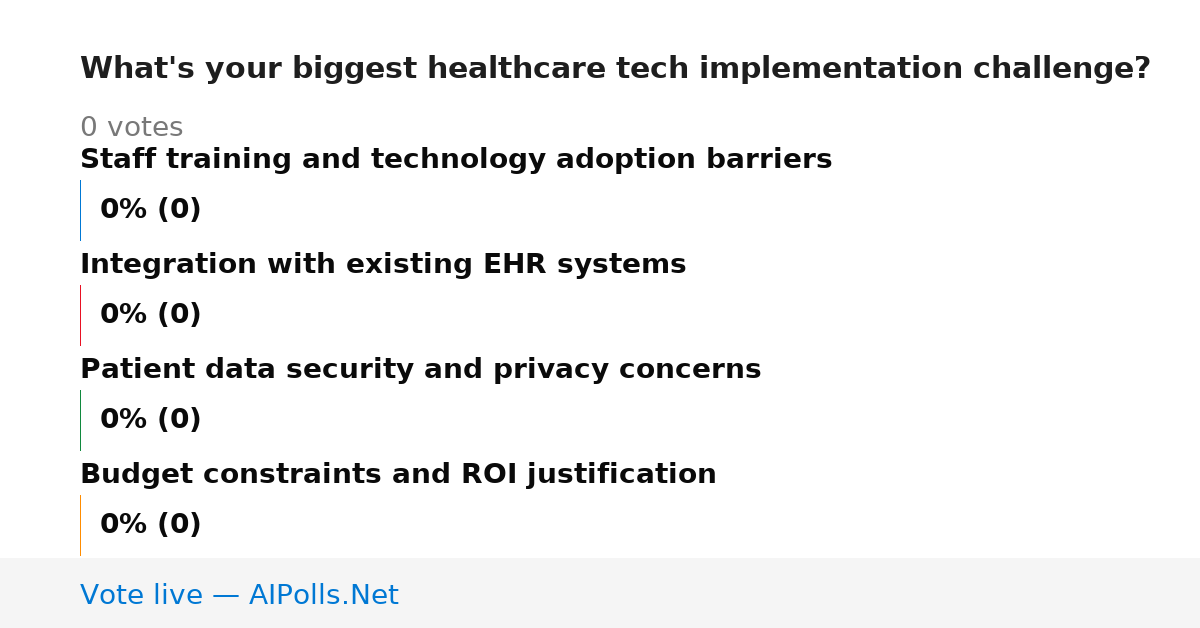 What's your biggest healthcare tech implementation challenge?

0 votes

Staff training and technology adoption barriers

0% (0)

Integration with existing EHR systems

0% (0)

Patient data security and privacy concerns

0% (0)

Budget constraints and ROI justification

0% (0)

Vote live — AIPolls.Net